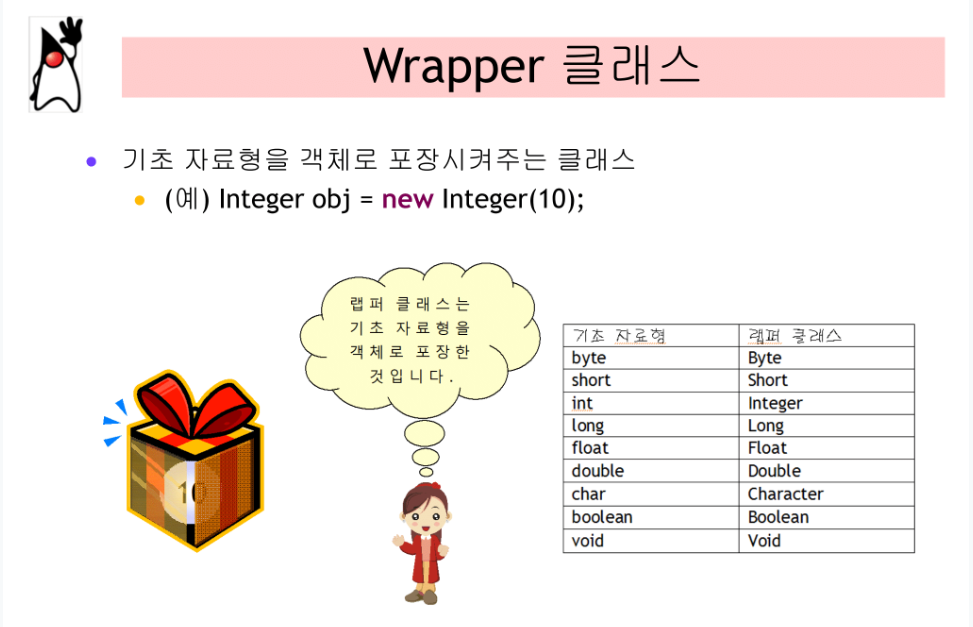 Wrapper 클래스

• 기초 자료형을 객체로 포장시켜주는 클래스
  • (예) Integer obj = new Integer(10);

랩퍼 클래스는 기초 자료형을 객체로 포장한 것입니다.

10

| 기초 자료형 | 랩퍼 클래스 |
|---|---|
| byte | Byte |
| short | Short |
| int | Integer |
| long | Long |
| float | Float |
| double | Double |
| char | Character |
| boolean | Boolean |
| void | Void |